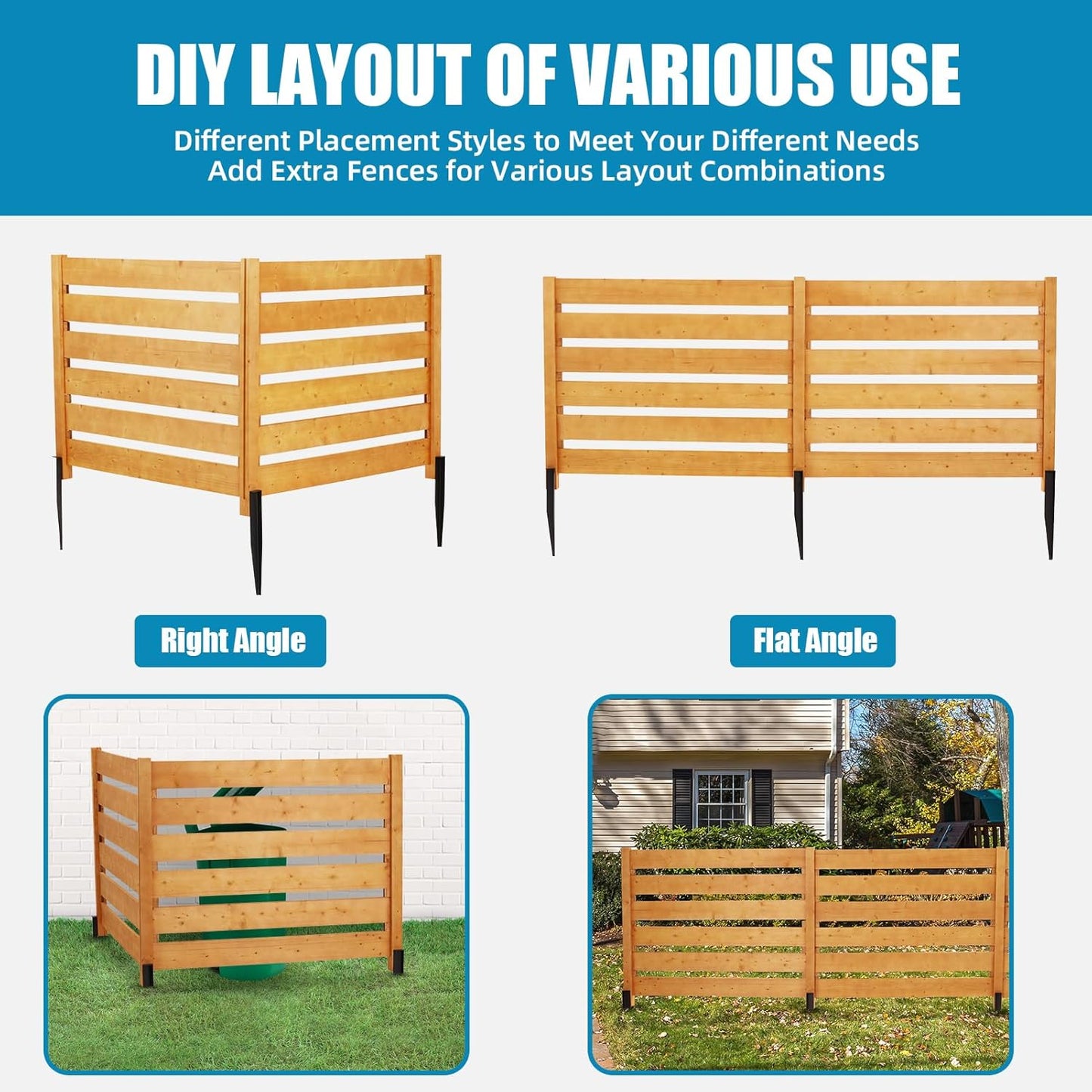 DIY LAYOUT OF VARIOUS USE

Different Placement Styles to Meet Your Different Needs
Add Extra Fences for Various Layout Combinations

Right Angle

Flat Angle